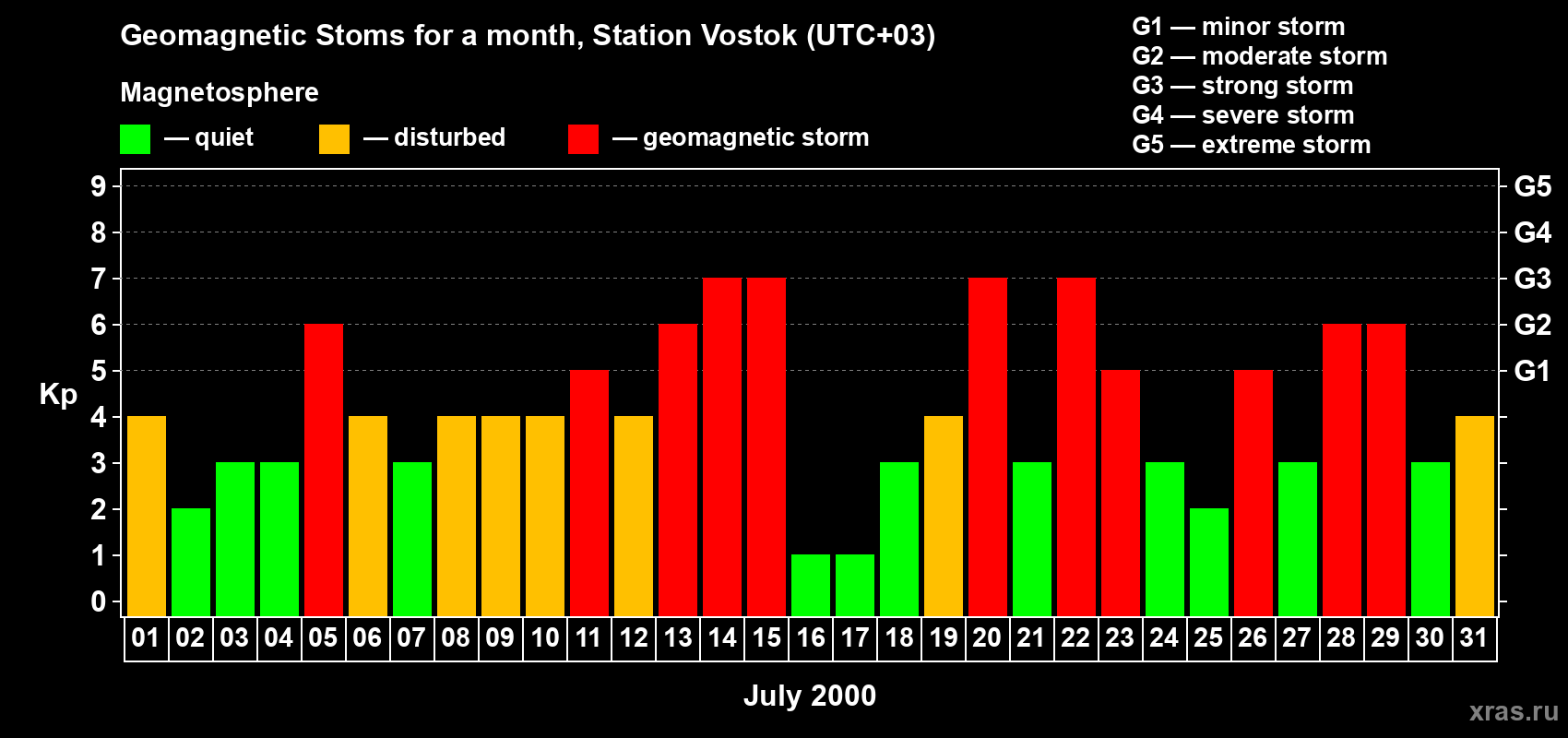 Geomagnetic Stoms for a month, Station Vostok (UTC+03)

Magnetosphere

— quiet — disturbed — geomagnetic storm

G1 — minor storm
G2 — moderate storm
G3 — strong storm
G4 — severe storm
G5 — extreme storm

Kp

9
8
7
6
5
4
3
2
1
0

G5
G4
G3
G2
G1

01 02 03 04 05 06 07 08 09 10 11 12 13 14 15 16 17 18 19 20 21 22 23 24 25 26 27 28 29 30 31

July 2000

xras.ru